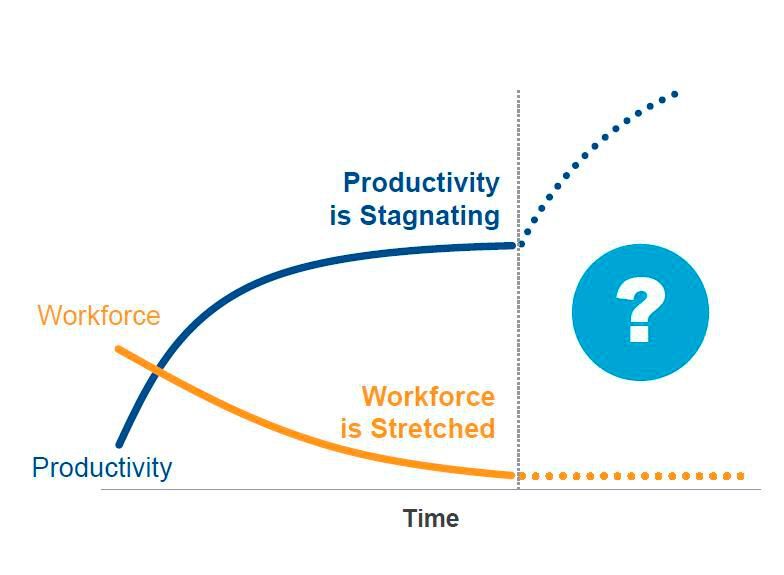 Productivity is Stagnating

?

Workforce

Workforce is Stretched

Productivity

Time